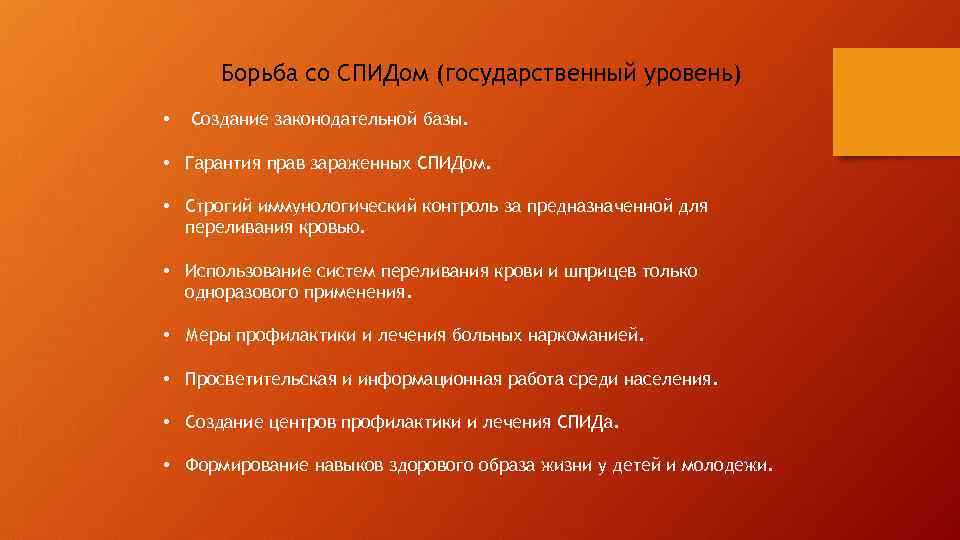 Борьба со СПИДом (государственный уровень)

• Создание законодательной базы.

• Гарантия прав зараженных СПИДом.

• Строгий иммунологический контроль за предназначенной для переливания кровью.

• Использование систем переливания крови и шприцев только одноразового применения.

• Меры профилактики и лечения больных наркоманией.

• Просветительская и информационная работа среди населения.

• Создание центров профилактики и лечения СПИДа.

• Формирование навыков здорового образа жизни у детей и молодежи.